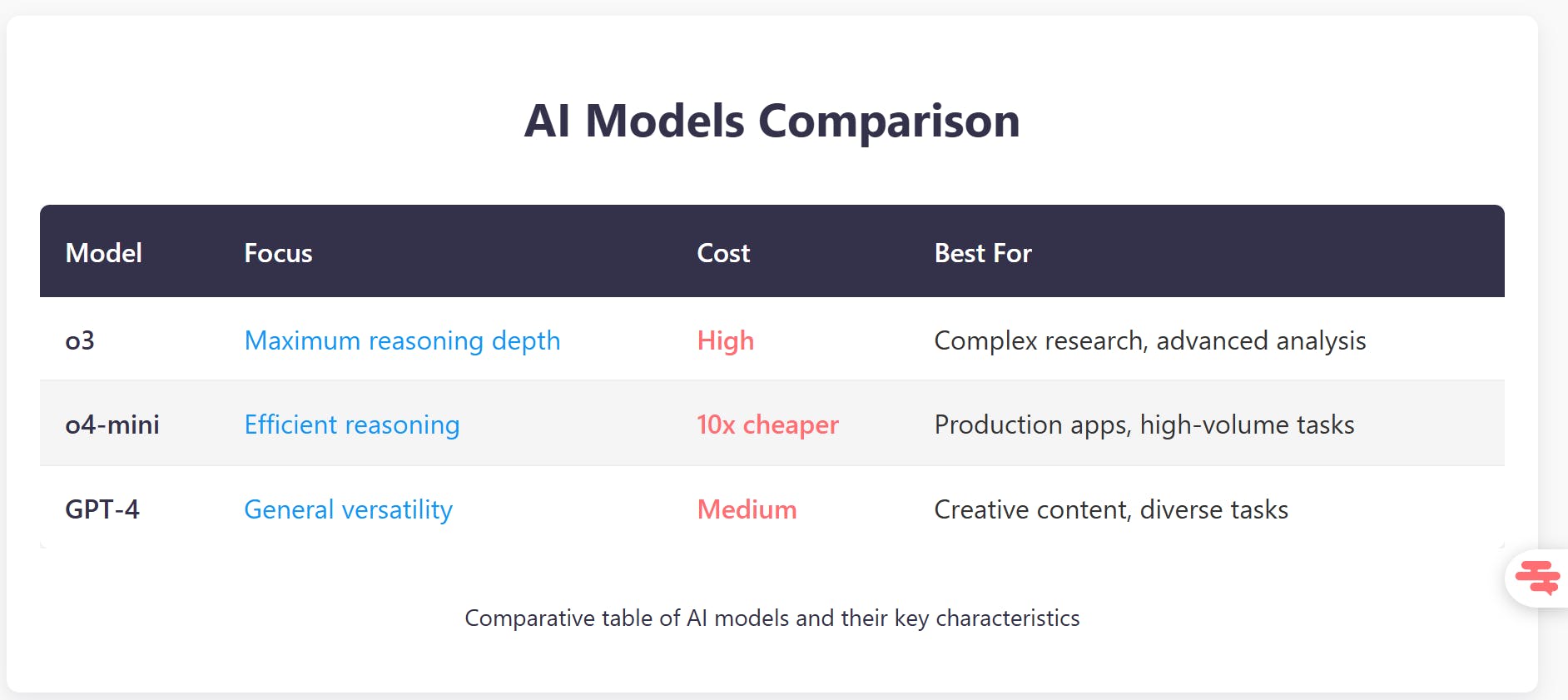 AI Models Comparison

| Model | Focus | Cost | Best For |
|---|---|---|---|
| o3 | Maximum reasoning depth | High | Complex research, advanced analysis |
| o4-mini | Efficient reasoning | 10x cheaper | Production apps, high-volume tasks |
| GPT-4 | General versatility | Medium | Creative content, diverse tasks |

Comparative table of AI models and their key characteristics